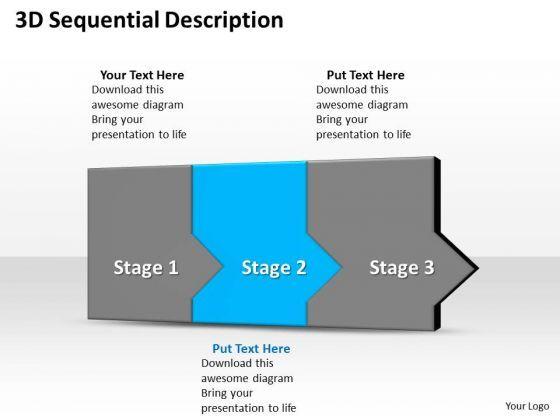 3D Sequential Description

Your Text Here
Download this awesome diagram Bring your presentation to life

Put Text Here
Download this awesome diagram Bring your presentation to life

Stage 1

Stage 2

Stage 3

Put Text Here
Download this awesome diagram Bring your presentation to life

Your Logo